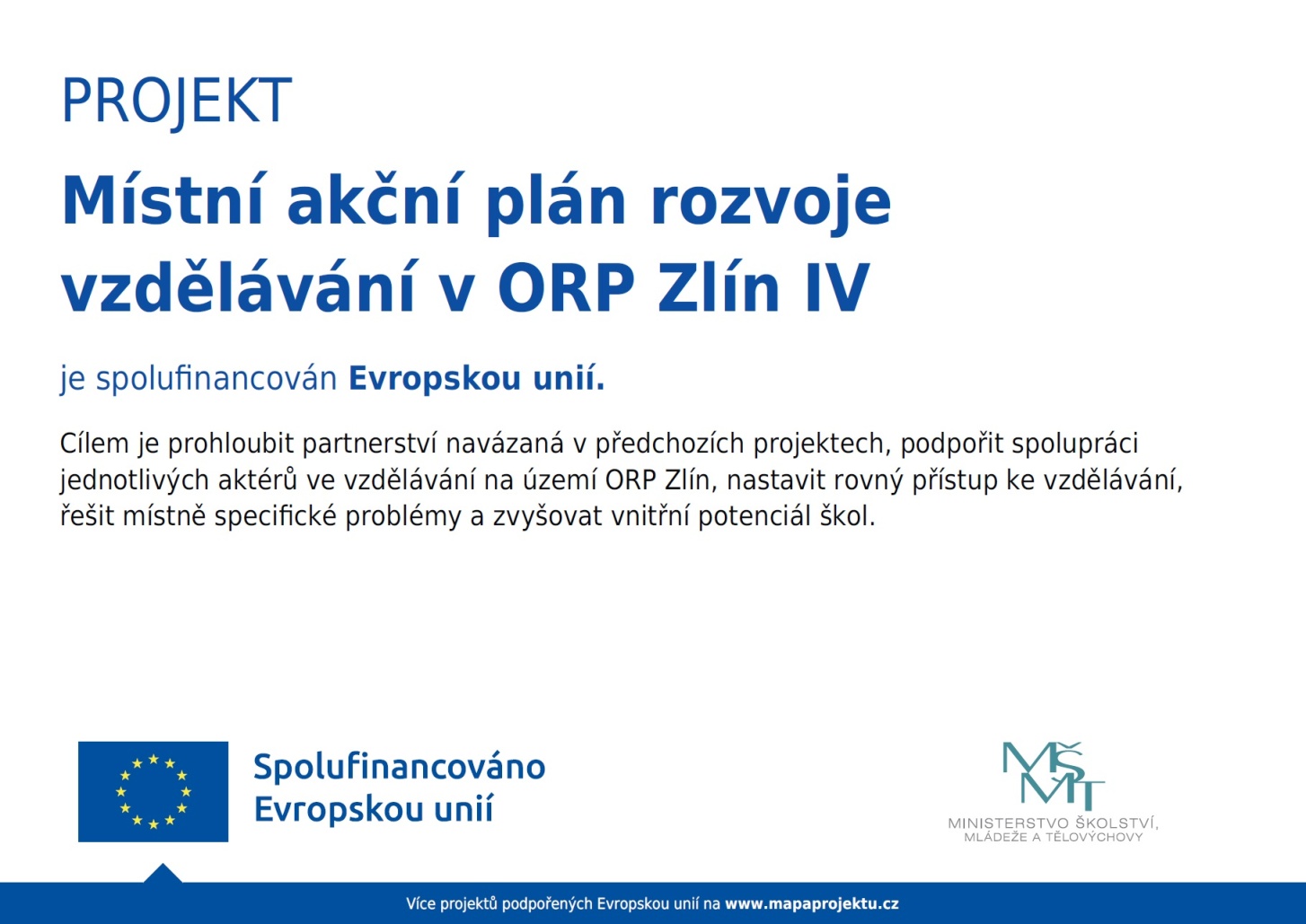 PROJEKT

Místní akční plán rozvoje vzdělávání v ORP Zlín IV

je spolufinancován Evropskou unií.

Cílem je prohloubit partnerství navázaná v předchozích projektech, podpořit spolupráci jednotlivých aktérů ve vzdělávání na území ORP Zlín, nastavit rovný přístup ke vzdělávání, řešit místně specifické problémy a zvyšovat vnitřní potenciál škol.

Spolufinancováno Evropskou unií

MŠMT
MINISTERSTVO ŠKOLSTVÍ, MLÁDEŽE A TĚLOVÝCHOVY

Více projektů podpořených Evropskou unií na www.mapaprojektu.cz